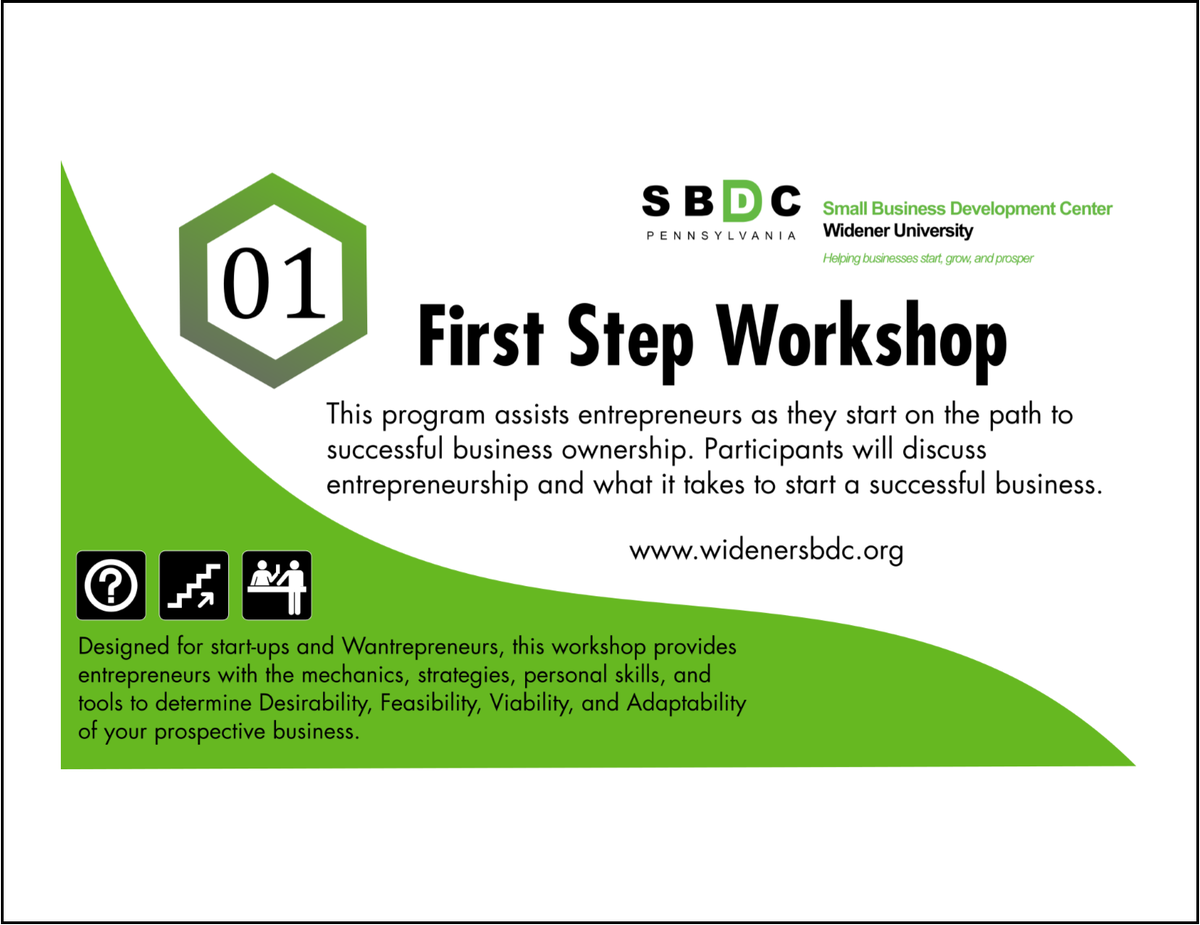 01

SBDC
PENNSYLVANIA

Small Business Development Center
Widener University
Helping businesses start, grow, and prosper

First Step Workshop

This program assists entrepreneurs as they start on the path to successful business ownership. Participants will discuss entrepreneurship and what it takes to start a successful business.

www.widenersbdc.org

Designed for start-ups and Wantrepreneurs, this workshop provides entrepreneurs with the mechanics, strategies, personal skills, and tools to determine Desirability, Feasibility, Viability, and Adaptability of your prospective business.